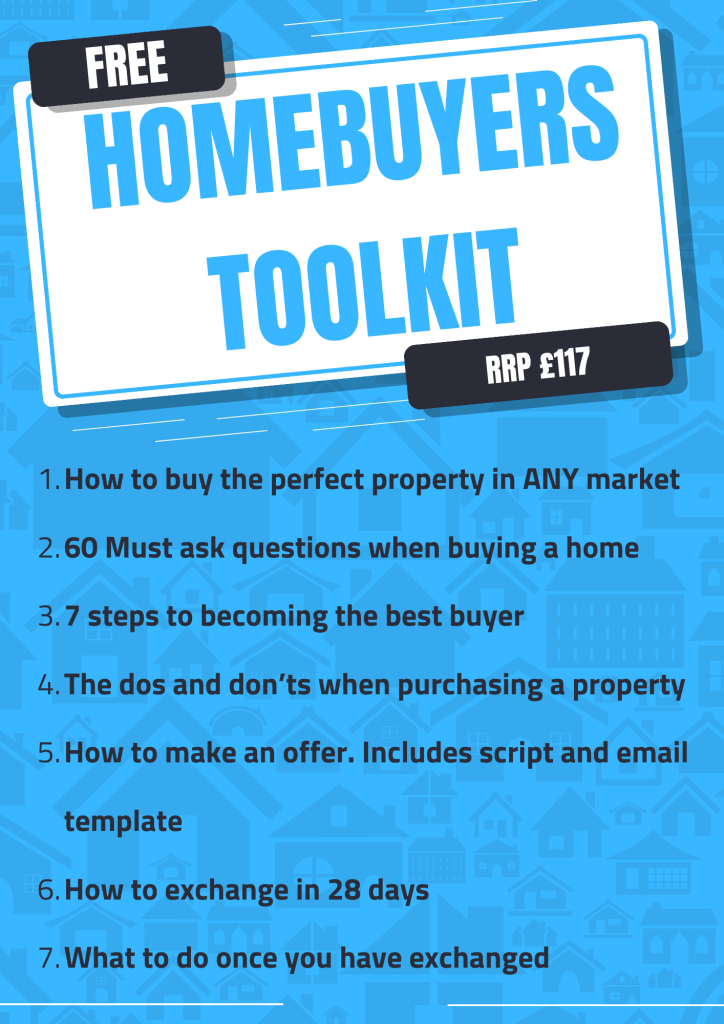 FREE

HOMEBUYERS TOOLKIT

RRP £117

1. How to buy the perfect property in ANY market
2. 60 Must ask questions when buying a home
3. 7 steps to becoming the best buyer
4. The dos and don'ts when purchasing a property
5. How to make an offer. Includes script and email template
6. How to exchange in 28 days
7. What to do once you have exchanged